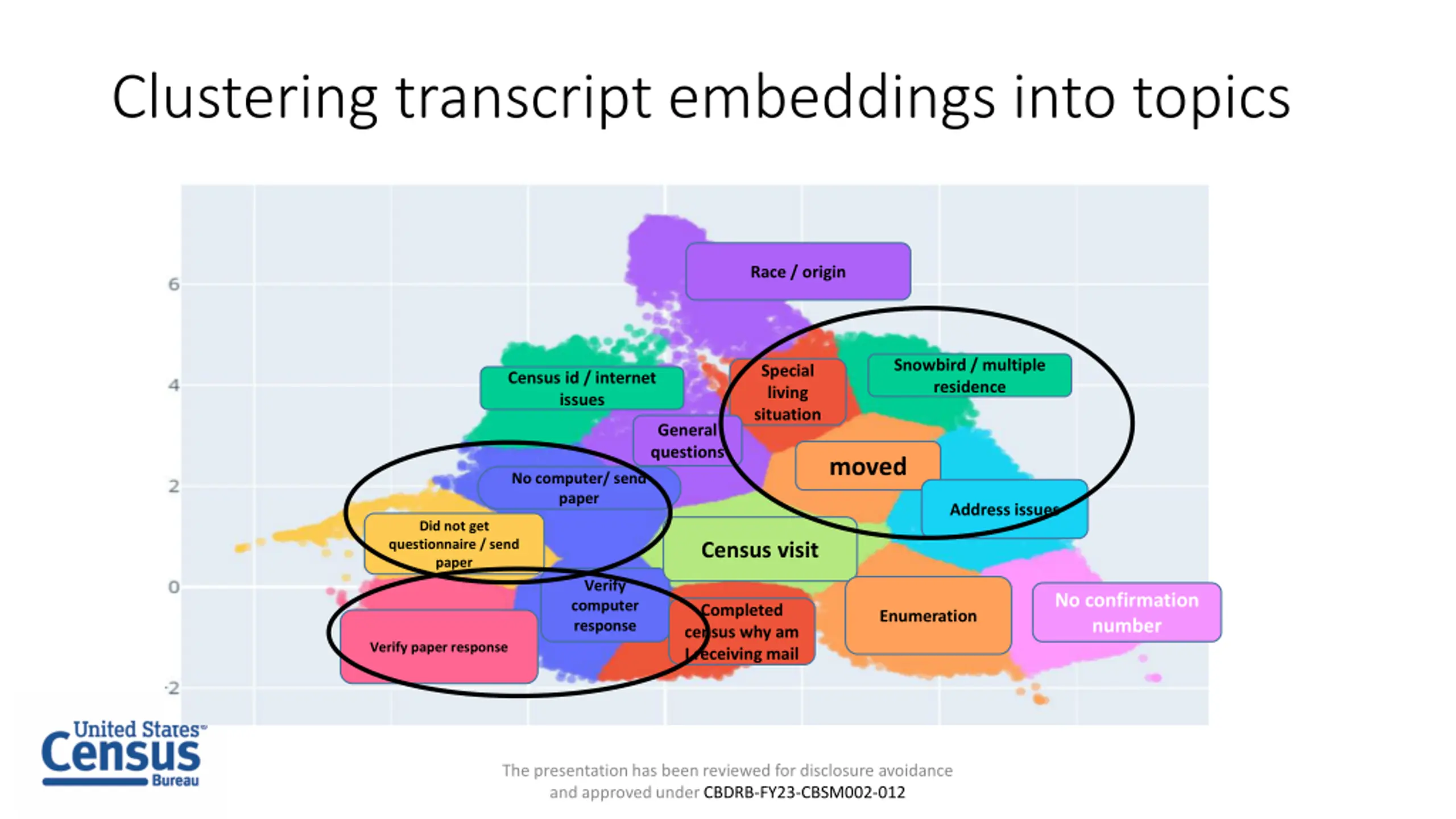 Clustering transcript embeddings into topics

6
4
2
0
-2

Race / origin

Census id / internet issues

Special living situation

Snowbird / multiple residence

General questions

moved

No computer/ send paper

Address issues

Did not get questionnaire / send paper

Census visit

Verify computer response

Completed census why am I receiving mail

Enumeration

No confirmation number

Verify paper response

United States Census Bureau

The presentation has been reviewed for disclosure avoidance and approved under CBDRB-FY23-CBSM002-012